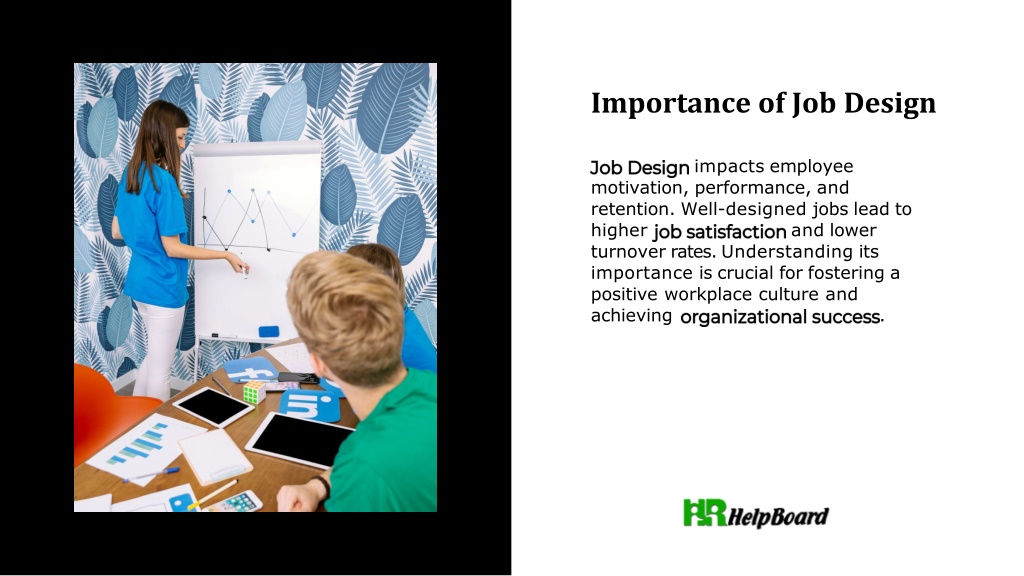 Importance of Job Design

Job Design impacts employee motivation, performance, and retention. Well-designed jobs lead to higher job satisfaction and lower turnover rates. Understanding its importance is crucial for fostering a positive workplace culture and achieving organizational success.

HR HelpBoard